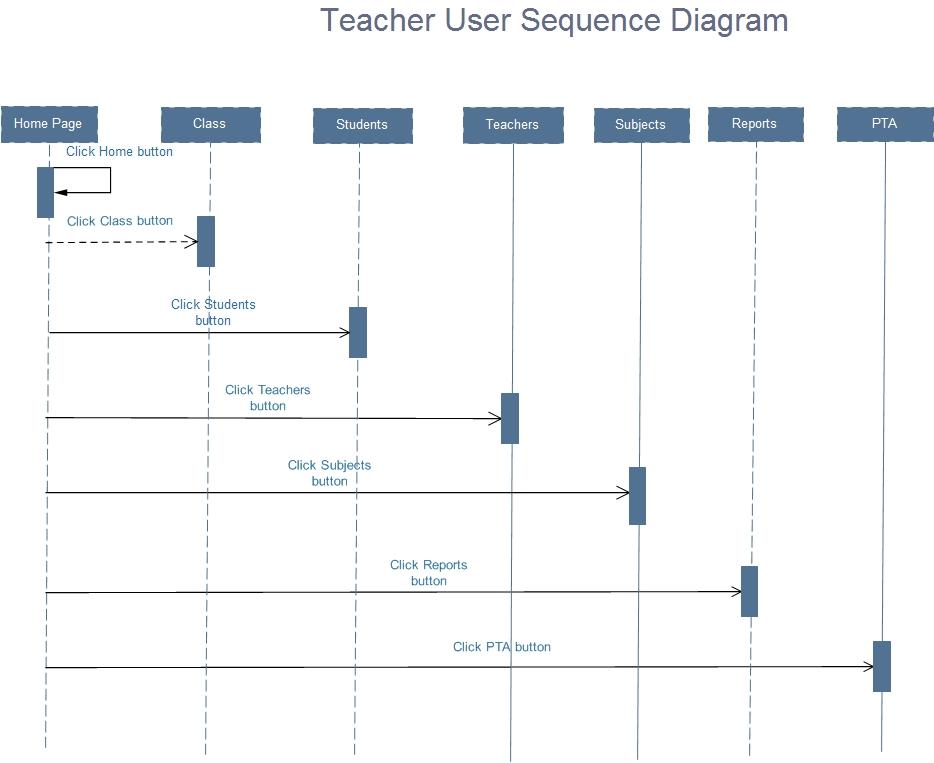 Teacher User Sequence Diagram

Home Page

Class

Students

Teachers

Subjects

Reports

PTA

Click Home button

Click Class button

Click Students button

Click Teachers button

Click Subjects button

Click Reports button

Click PTA button